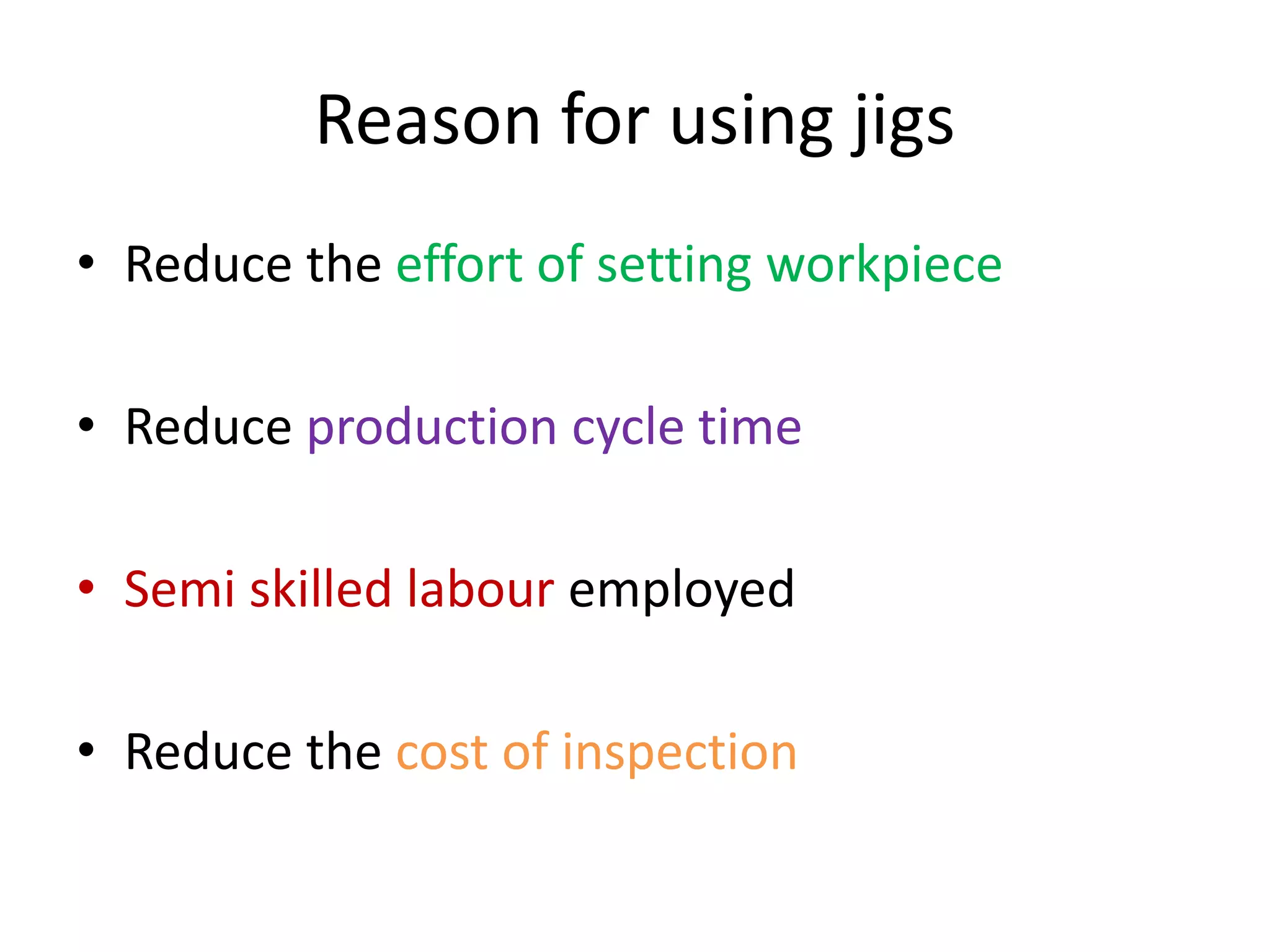 Reason for using jigs

• Reduce the effort of setting workpiece

• Reduce production cycle time

• Semi skilled labour employed

• Reduce the cost of inspection